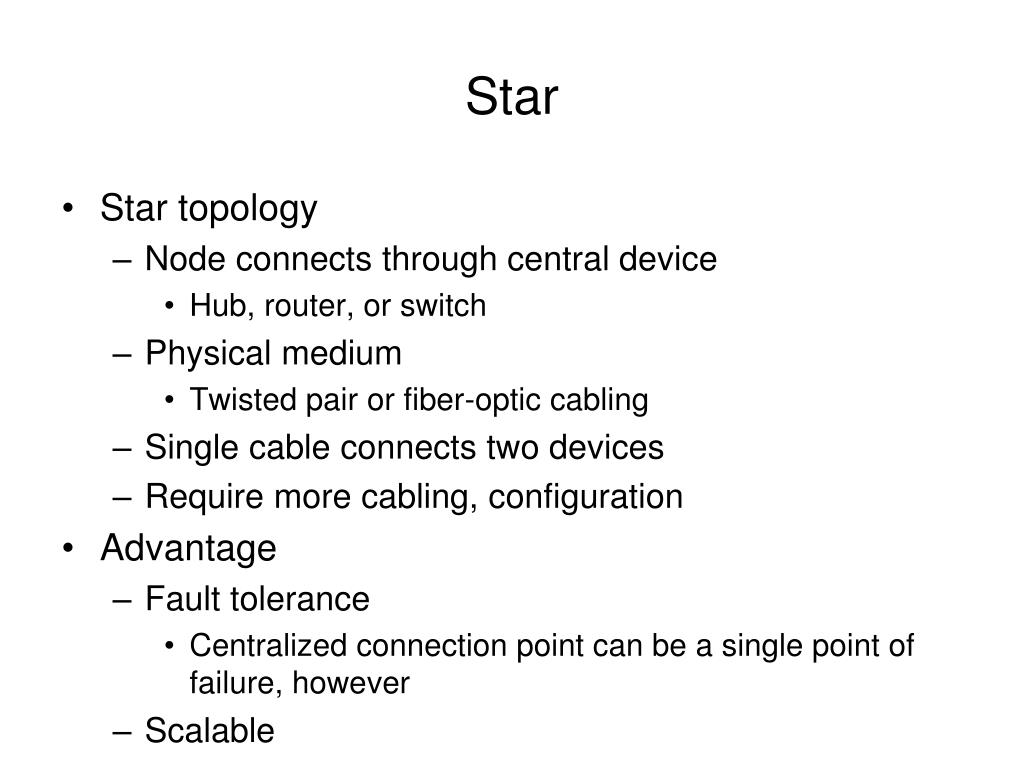 Star

• Star topology
– Node connects through central device
• Hub, router, or switch
– Physical medium
• Twisted pair or fiber-optic cabling
– Single cable connects two devices
– Require more cabling, configuration
• Advantage
– Fault tolerance
• Centralized connection point can be a single point of failure, however
– Scalable